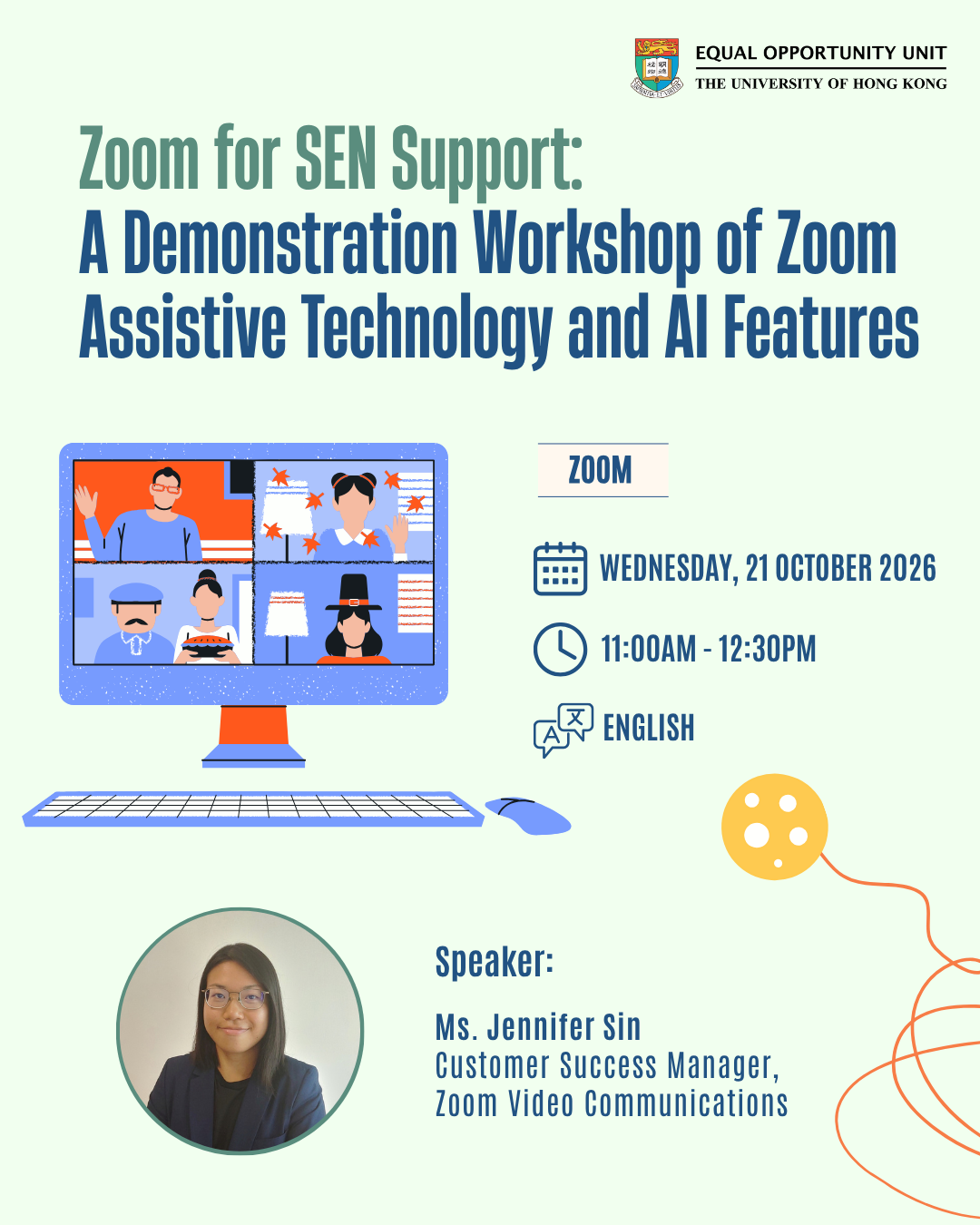 EQUAL OPPORTUNITY UNIT
THE UNIVERSITY OF HONG KONG

Zoom for SEN Support:
A Demonstration Workshop of Zoom Assistive Technology and AI Features

ZOOM

WEDNESDAY, 21 OCTOBER 2026

11:00AM - 12:30PM

ENGLISH

Speaker:

Ms. Jennifer Sin
Customer Success Manager,
Zoom Video Communications